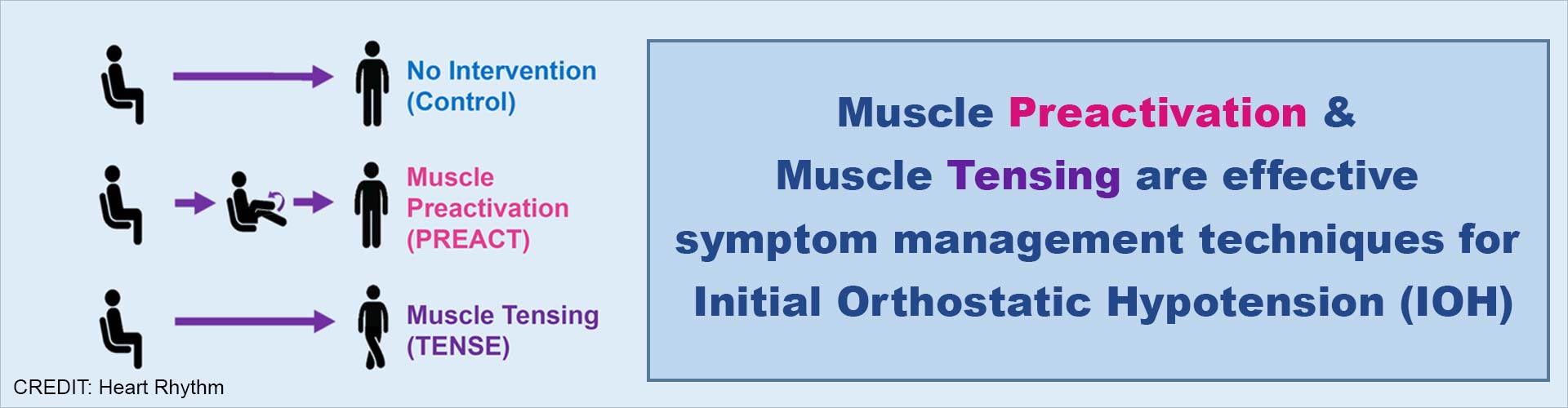 No Intervention (Control)

Muscle Preactivation (PREACT)

Muscle Tensing (TENSE)

CREDIT: Heart Rhythm

Muscle Preactivation & Muscle Tensing are effective symptom management techniques for Initial Orthostatic Hypotension (IOH)